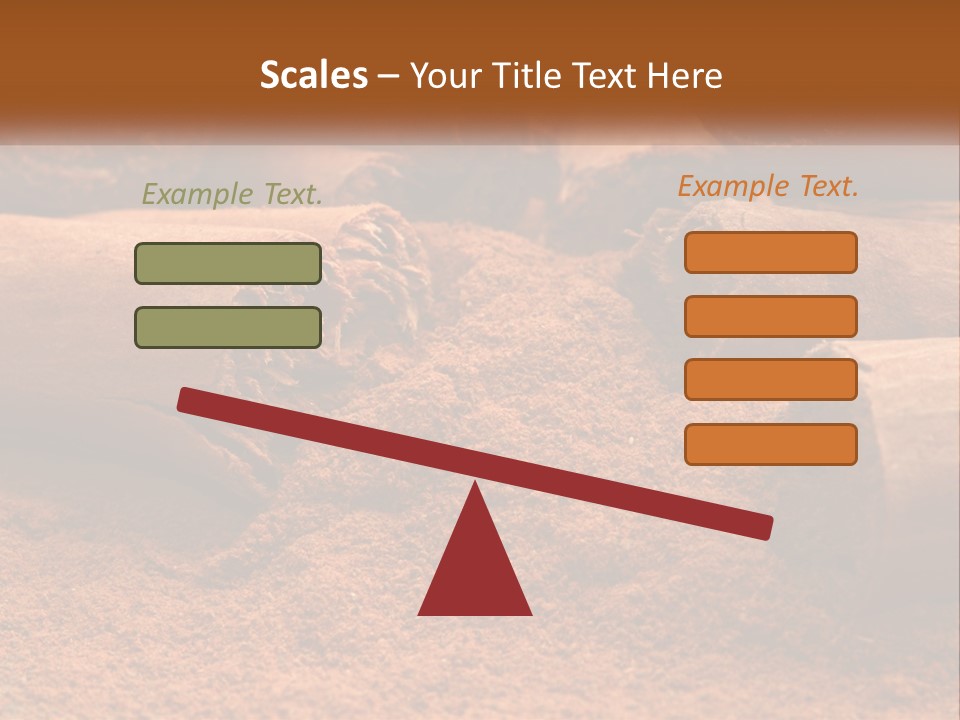 Scales – Your Title Text Here

Example Text.

Example Text.